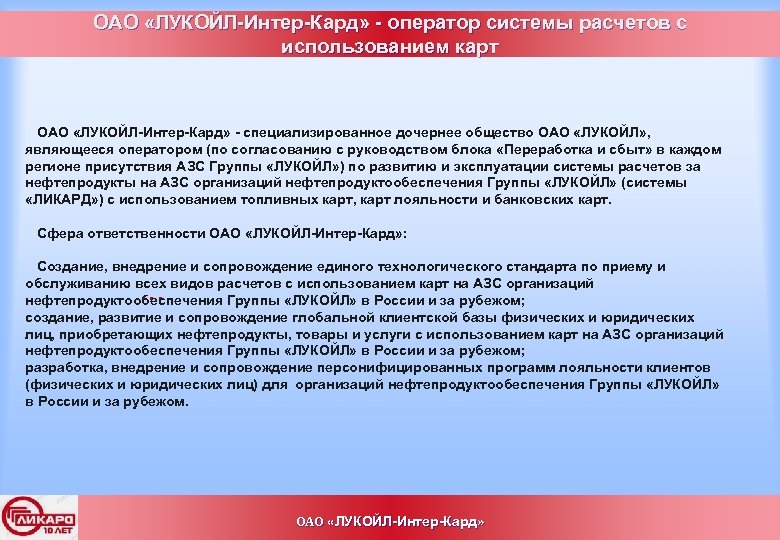 ОАО «ЛУКОЙЛ-Интер-Кард» - оператор системы расчетов с использованием карт

ОАО «ЛУКОЙЛ-Интер-Кард» - специализированное дочернее общество ОАО «ЛУКОЙЛ», являющееся оператором (по согласованию с руководством блока «Переработка и сбыт» в каждом регионе присутствия АЗС Группы «ЛУКОЙЛ») по развитию и эксплуатации системы расчетов за нефтепродукты на АЗС организаций нефтепродуктообеспечения Группы «ЛУКОЙЛ» (системы «ЛИКАРД») с использованием топливных карт, карт лояльности и банковских карт.

Сфера ответственности ОАО «ЛУКОЙЛ-Интер-Кард»:

Создание, внедрение и сопровождение единого технологического стандарта по приему и обслуживанию всех видов расчетов с использованием карт на АЗС организаций нефтепродуктообеспечения Группы «ЛУКОЙЛ» в России и за рубежом;
создание, развитие и сопровождение глобальной клиентской базы физических и юридических лиц, приобретающих нефтепродукты, товары и услуги с использованием карт на АЗС организаций нефтепродуктообеспечения Группы «ЛУКОЙЛ» в России и за рубежом;
разработка, внедрение и сопровождение персонифицированных программ лояльности клиентов (физических и юридических лиц) для организаций нефтепродуктообеспечения Группы «ЛУКОЙЛ» в России и за рубежом.

ЛИКАРД 10 ЛЕТ

ОАО «ЛУКОЙЛ-Интер-Кард»